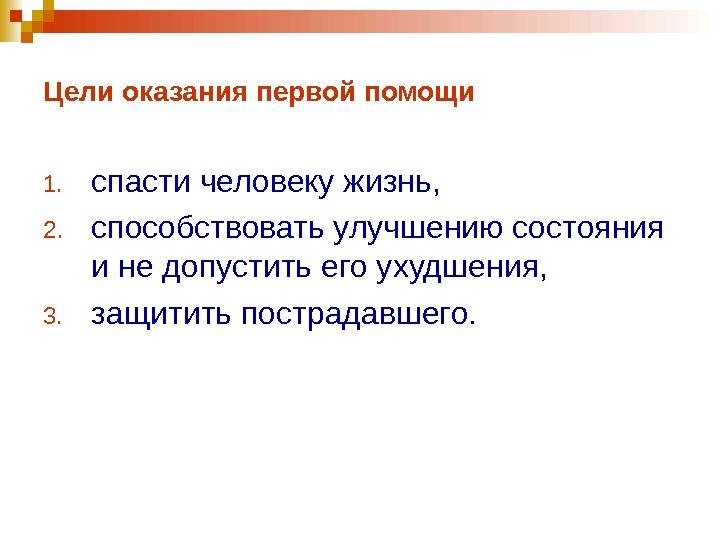 Цели оказания первой помощи

1. спасти человеку жизнь,
2. способствовать улучшению состояния и не допустить его ухудшения,
3. защитить пострадавшего.